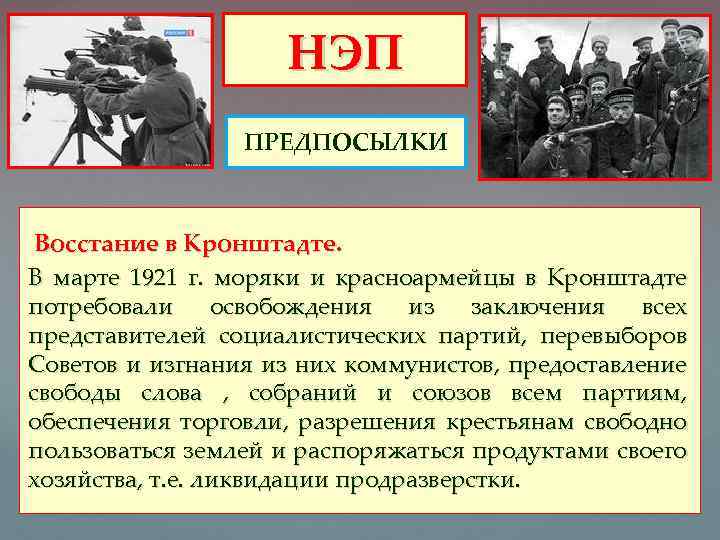 РОССИЯ 1

НЭП

ПРЕДПОСЫЛКИ

Восстание в Кронштадте.

В марте 1921 г. моряки и красноармейцы в Кронштадте потребовали освобождения из заключения всех представителей социалистических партий, перевыборов Советов и изгнания из них коммунистов, предоставление свободы слова , собраний и союзов всем партиям, обеспечения торговли, разрешения крестьянам свободно пользоваться землей и распоряжаться продуктами своего хозяйства, т.е. ликвидации продразверстки.